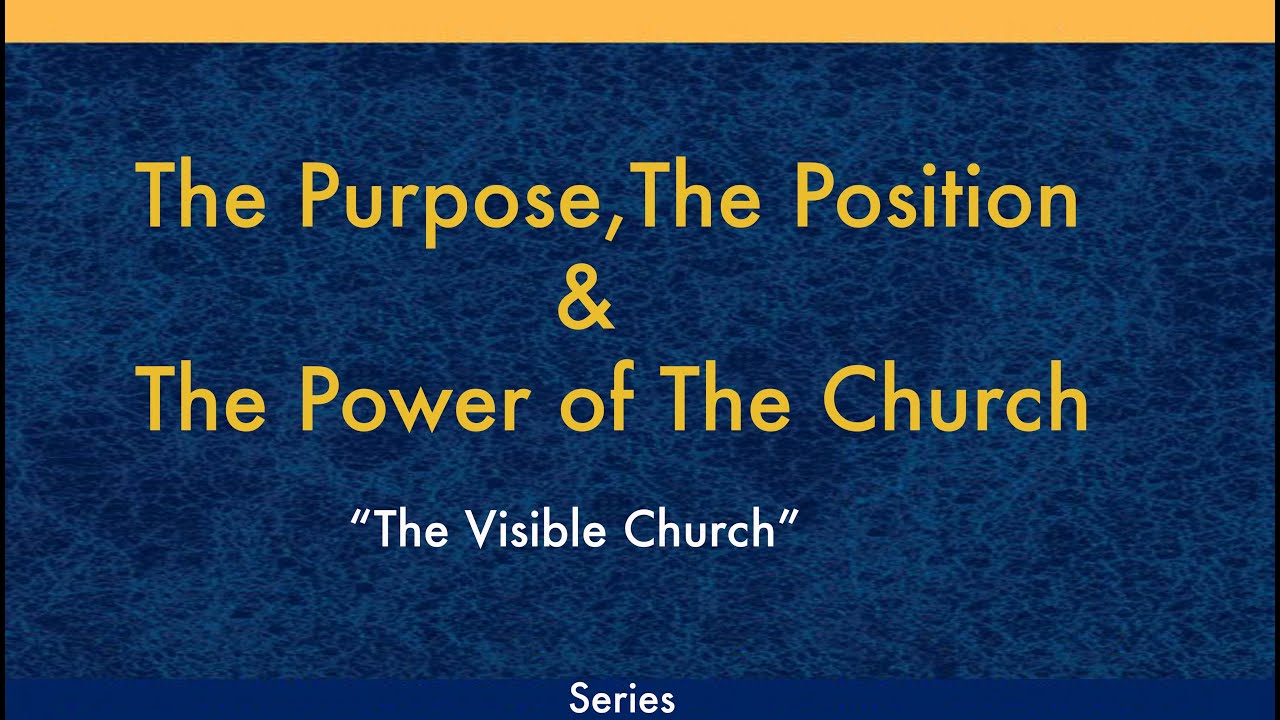 The Purpose,The Position
&
The Power of The Church

“The Visible Church”

Series